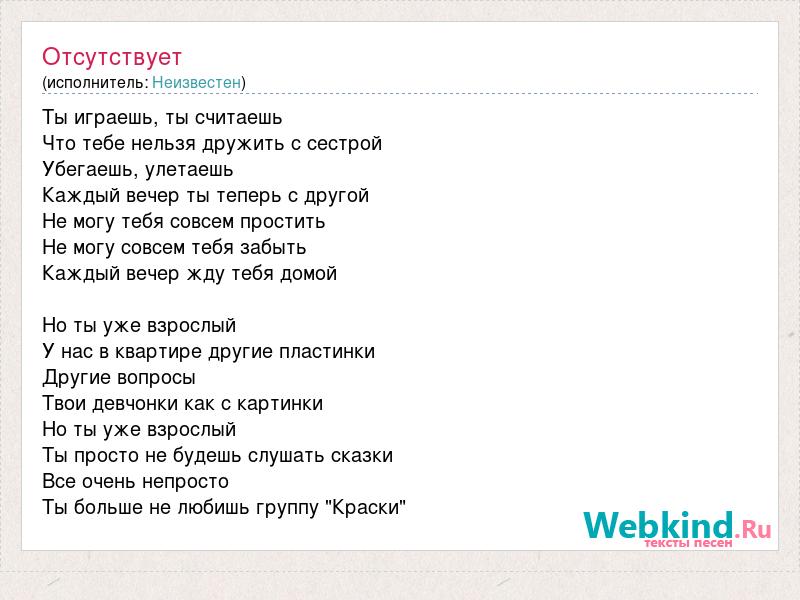 Отсутствует
(исполнитель: Неизвестен)

Ты играешь, ты считаешь
Что тебе нельзя дружить с сестрой
Убегаешь, улетаешь
Каждый вечер ты теперь с другой
Не могу тебя совсем простить
Не могу совсем тебя забыть
Каждый вечер жду тебя домой

Но ты уже взрослый
У нас в квартире другие пластинки
Другие вопросы
Твои девчонки как с картинки
Но ты уже взрослый
Ты просто не будешь слушать сказки
Все очень непросто
Ты больше не любишь группу "Краски"

Webkind.Ru
тексты песен